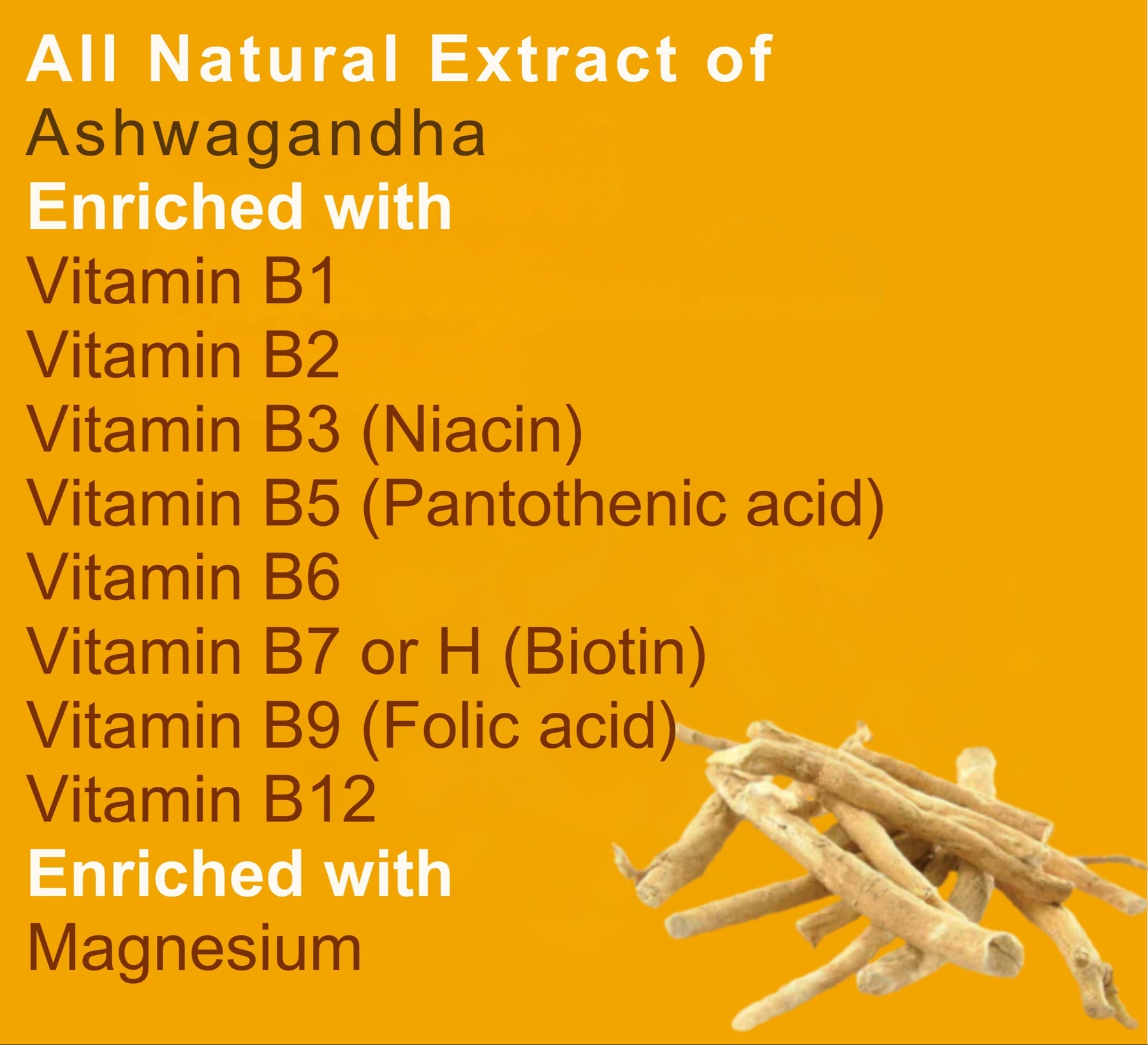 All Natural Extract of
Ashwagandha
Enriched with
Vitamin B1
Vitamin B2
Vitamin B3 (Niacin)
Vitamin B5 (Pantothenic acid)
Vitamin B6
Vitamin B7 or H (Biotin)
Vitamin B9 (Folic acid)
Vitamin B12
Enriched with
Magnesium